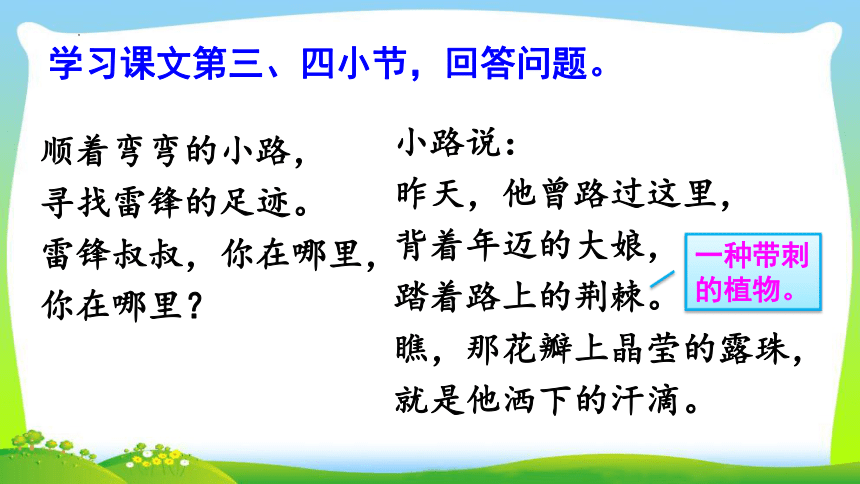 学习课文第三、四小节，回答问题。

顺着弯弯的小路，
寻找雷锋的足迹。
雷锋叔叔，你在哪里，
你在哪里？

小路说：
昨天，他曾路过这里，
背着年迈的大娘，
踏着路上的荆棘。
瞧，那花瓣上晶莹的露珠，
就是他洒下的汗滴。

一种带刺的植物。